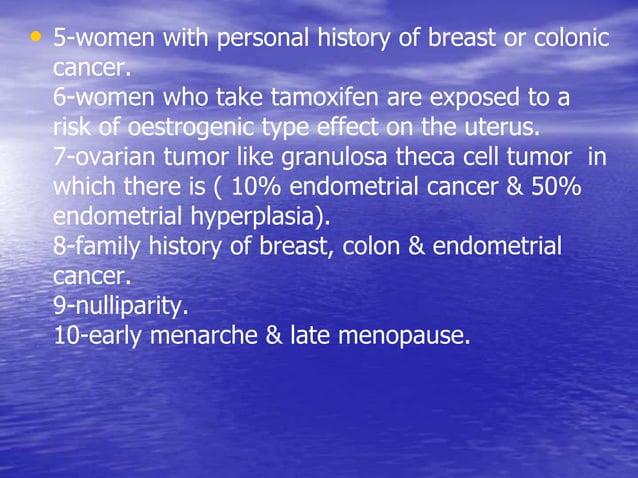 • 5-women with personal history of breast or colonic cancer.
6-women who take tamoxifen are exposed to a risk of oestrogenic type effect on the uterus.
7-ovarian tumor like granulosa theca cell tumor in which there is ( 10% endometrial cancer & 50% endometrial hyperplasia).
8-family history of breast, colon & endometrial cancer.
9-nulliparity.
10-early menarche & late menopause.